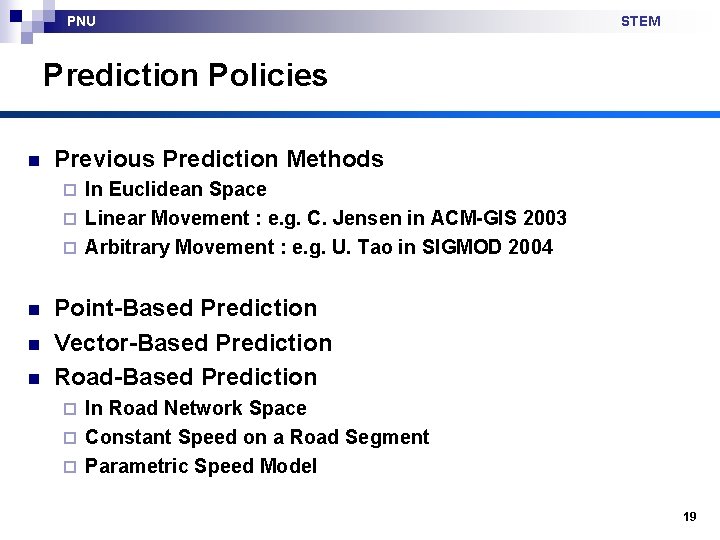 PNU

STEM

Prediction Policies

Previous Prediction Methods

In Euclidean Space

Linear Movement : e.g. C. Jensen in ACM-GIS 2003

Arbitrary Movement : e.g. U. Tao in SIGMOD 2004

Point-Based Prediction

Vector-Based Prediction

Road-Based Prediction

In Road Network Space

Constant Speed on a Road Segment

Parametric Speed Model

19